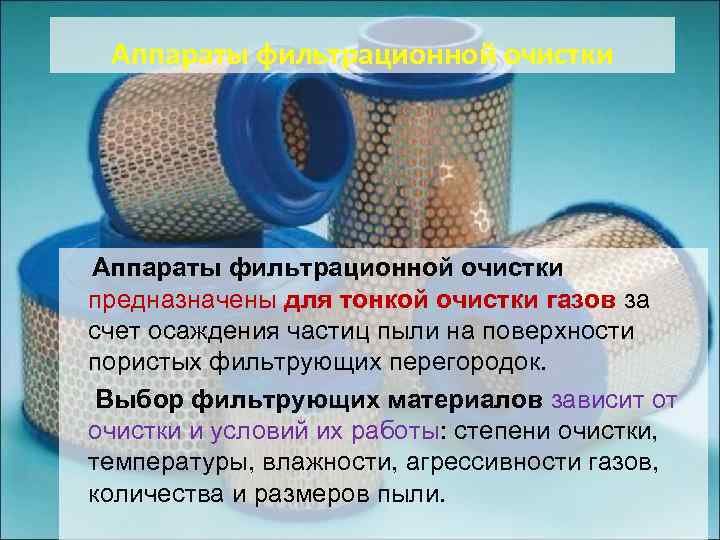 Аппараты фильтрационной очистки

Аппараты фильтрационной очистки предназначены для тонкой очистки газов за счет осаждения частиц пыли на поверхности пористых фильтрующих перегородок.

Выбор фильтрующих материалов зависит от очистки и условий их работы: степени очистки, температуры, влажности, агрессивности газов, количества и размеров пыли.